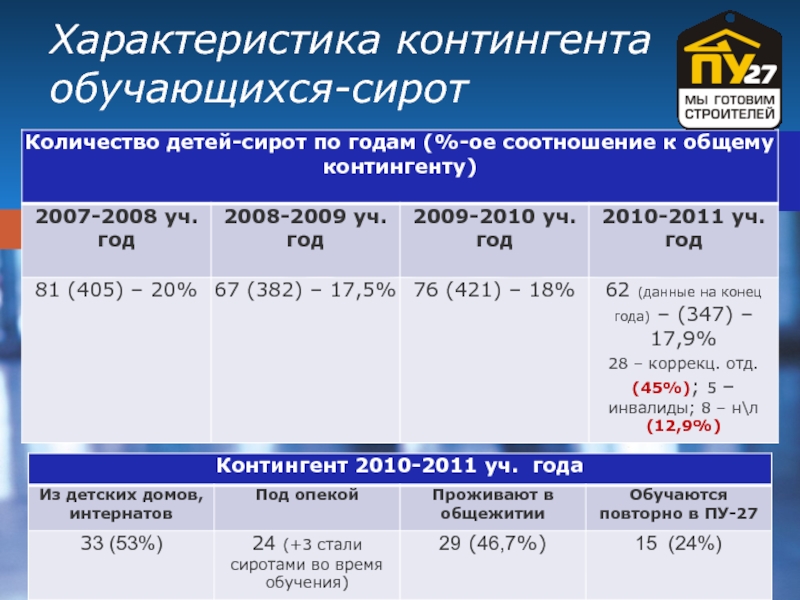 Характеристика контингента обучающихся-сирот

ПУ27
МЫ ГОТОВИМ СТРОИТЕЛЕЙ

| Количество детей-сирот по годам (%-ое соотношение к общему контингенту) | | | |
|---|---|---|---|
| 2007-2008 уч. год | 2008-2009 уч. год | 2009-2010 уч. год | 2010-2011 уч. год |
| 81 (405) – 20% | 67 (382) – 17,5% | 76 (421) – 18% | 62 (данные на конец года) – (347) – 17,9% 28 – коррекц. отд. (45%); 5 – инвалиды; 8 – н\л (12,9%) |

| Контингент 2010-2011 уч. года | | | |
|---|---|---|---|
| Из детских домов, интернатов | Под опекой | Проживают в общежитии | Обучаются повторно в ПУ-27 |
| 33 (53%) | 24 (+3 стали сиротами во время обучения) | 29 (46,7%) | 15 (24%) |